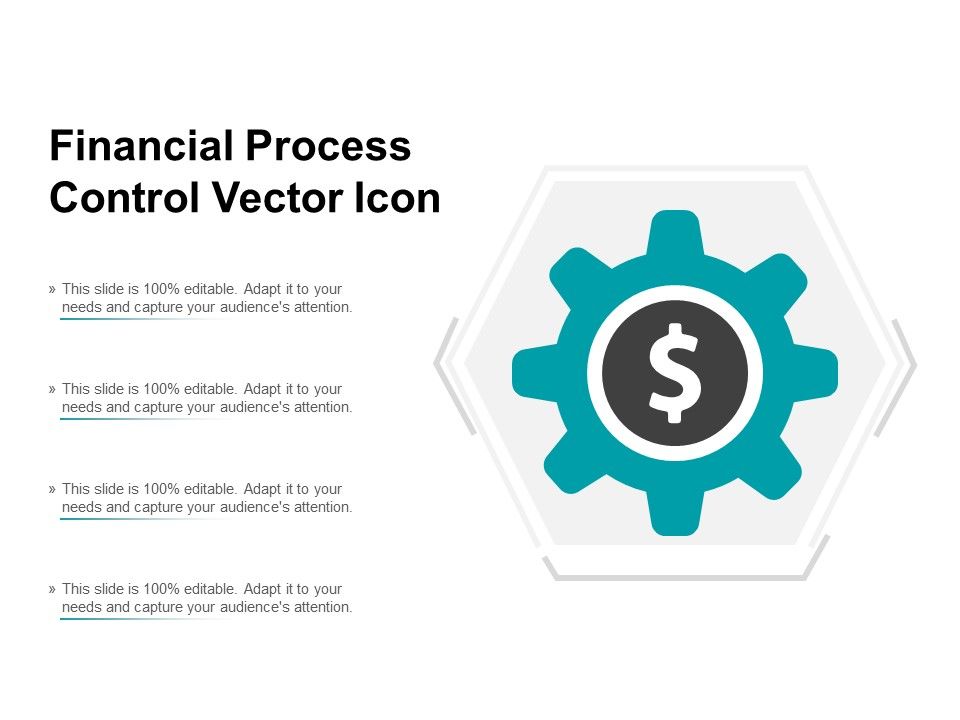 Financial Process Control Vector Icon

» This slide is 100% editable. Adapt it to your needs and capture your audience's attention.

» This slide is 100% editable. Adapt it to your needs and capture your audience's attention.

» This slide is 100% editable. Adapt it to your needs and capture your audience's attention.

» This slide is 100% editable. Adapt it to your needs and capture your audience's attention.

$